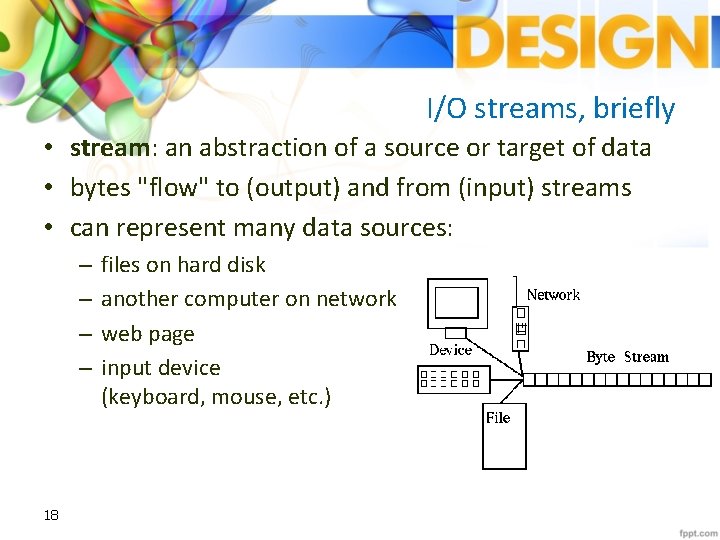 DESIGN

I/O streams, briefly

• stream: an abstraction of a source or target of data
• bytes "flow" to (output) and from (input) streams
• can represent many data sources:
– files on hard disk
– another computer on network
– web page
– input device (keyboard, mouse, etc.)

Network
Device
Byte Stream
File

18

fppt.com